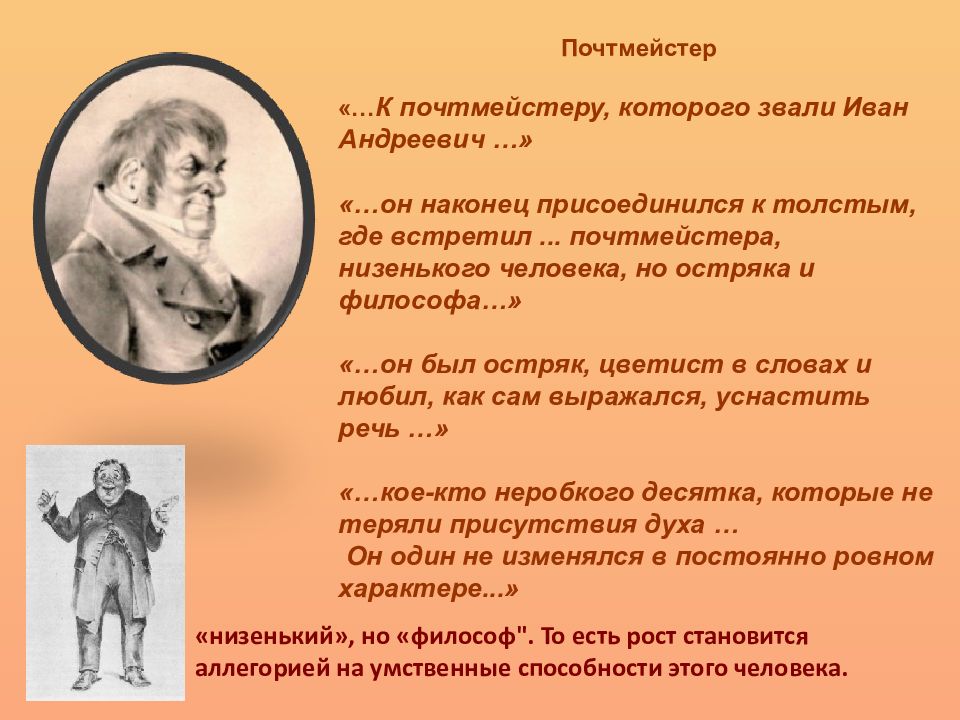 Почтмейстер

«…К почтмейстеру, которого звали Иван Андреевич …»

«…он наконец присоединился к толстым, где встретил ... почтмейстера, низенького человека, но остряка и философа…»

«…он был остряк, цветист в словах и любил, как сам выражался, уснастить речь …»

«…кое-кто неробкого десятка, которые не теряли присутствия духа …
Он один не изменялся в постоянно ровном характере...»

«низенький», но «философ". То есть рост становится аллегорией на умственные способности этого человека.